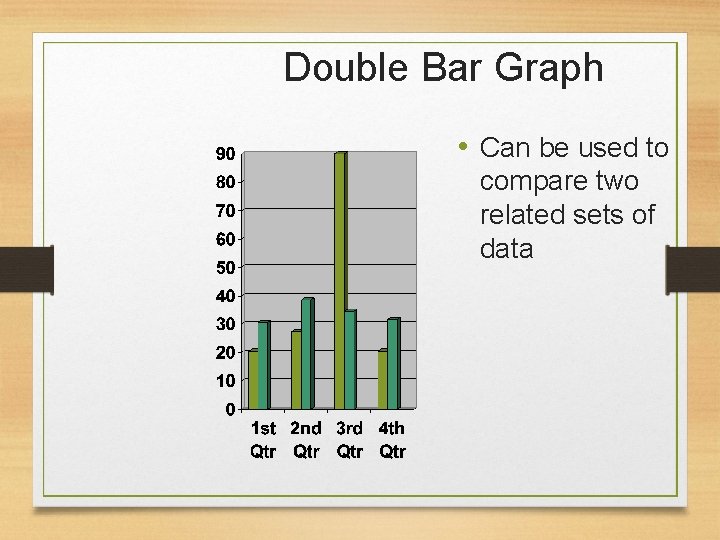 Double Bar Graph

90
80
70
60
50
40
30
20
10
0

1st Qtr
2nd Qtr
3rd Qtr
4th Qtr

• Can be used to compare two related sets of data